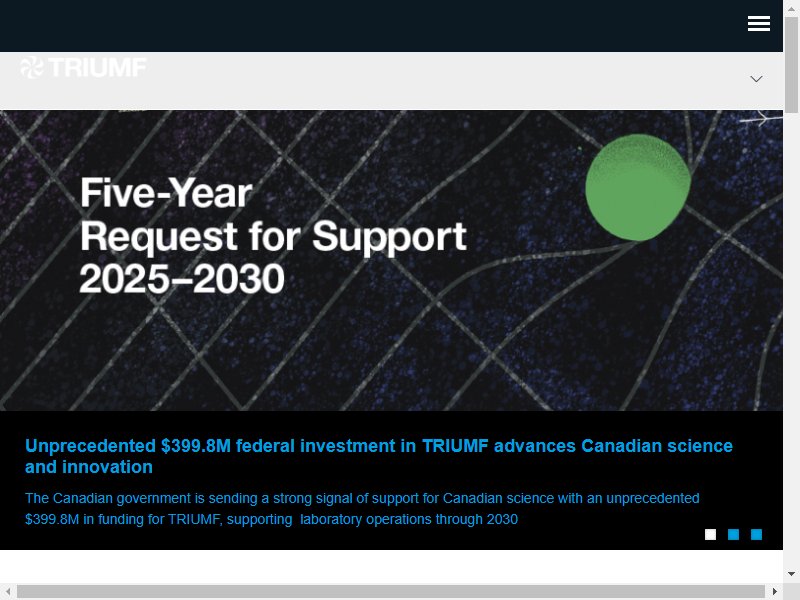 TRIUMF

Five-Year
Request for Support
2025–2030

Unprecedented $399.8M federal investment in TRIUMF advances Canadian science and innovation

The Canadian government is sending a strong signal of support for Canadian science with an unprecedented $399.8M in funding for TRIUMF, supporting laboratory operations through 2030